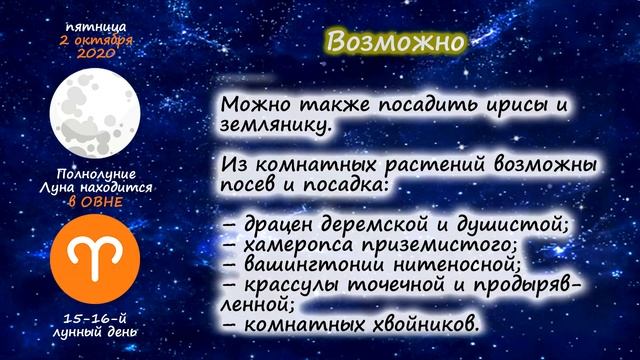 пятница
2 октября
2020

Полнолуние
Луна находится
в ОВНЕ

15-16-й
лунный день

Возможно

Можно также посадить ирисы и землянику.

Из комнатных растений возможны посев и посадка:

– драцен деремской и душистой;
– хамеропса приземистого;
– вашингтонии нитеносной;
– крассулы точечной и продырявленной;
– комнатных хвойников.